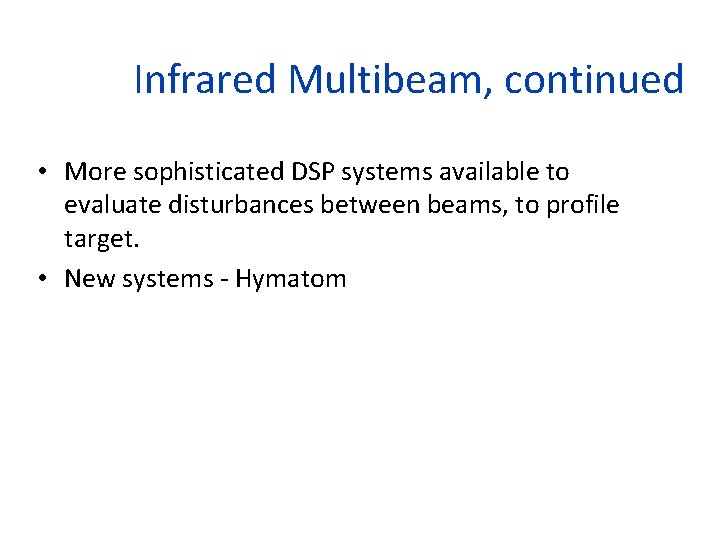 Infrared Multibeam, continued

• More sophisticated DSP systems available to evaluate disturbances between beams, to profile target.

• New systems - Hymatom